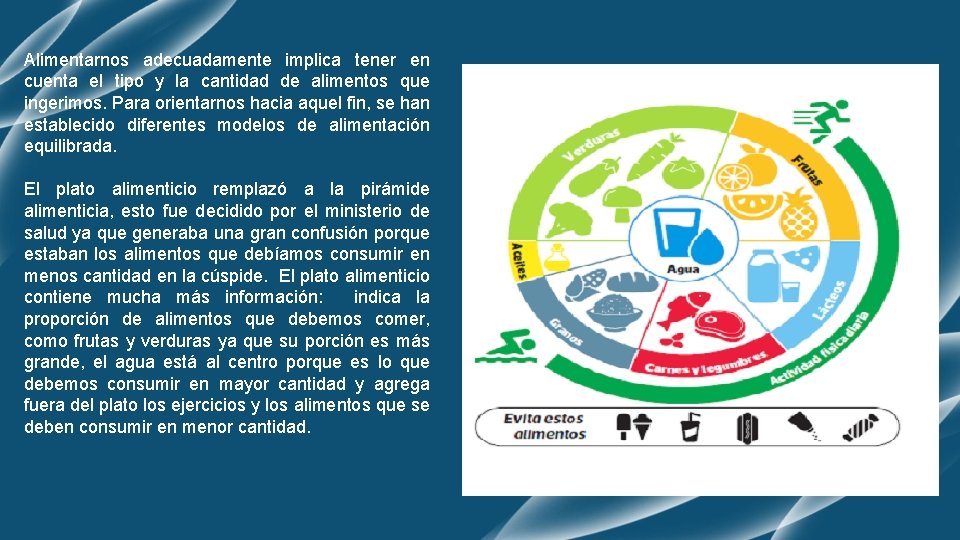 Alimentarnos adecuadamente implica tener en cuenta el tipo y la cantidad de alimentos que ingerimos. Para orientarnos hacia aquel fin, se han establecido diferentes modelos de alimentación equilibrada.

El plato alimenticio remplazó a la pirámide alimenticia, esto fue decidido por el ministerio de salud ya que generaba una gran confusión porque estaban los alimentos que debíamos consumir en menos cantidad en la cúspide. El plato alimenticio contiene mucha más información: indica la proporción de alimentos que debemos comer, como frutas y verduras ya que su porción es más grande, el agua está al centro porque es lo que debemos consumir en mayor cantidad y agrega fuera del plato los ejercicios y los alimentos que se deben consumir en menor cantidad.

Verduras
Frutas
Aceites
Agua
Lácteos
Granos
Carnes y legumbres
Actividad física diaria
Evita estos alimentos